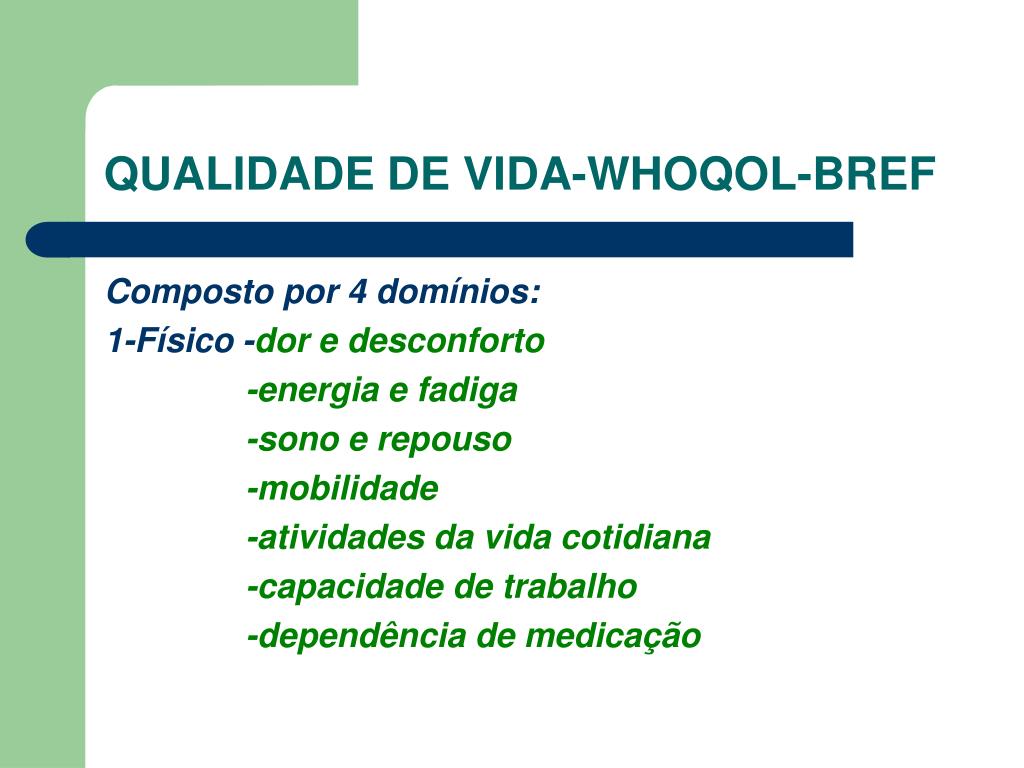 QUALIDADE DE VIDA-WHOQOL-BREF

Composto por 4 domínios:

1-Físico -dor e desconforto

-energia e fadiga

-sono e repouso

-mobilidade

-atividades da vida cotidiana

-capacidade de trabalho

-dependência de medicação